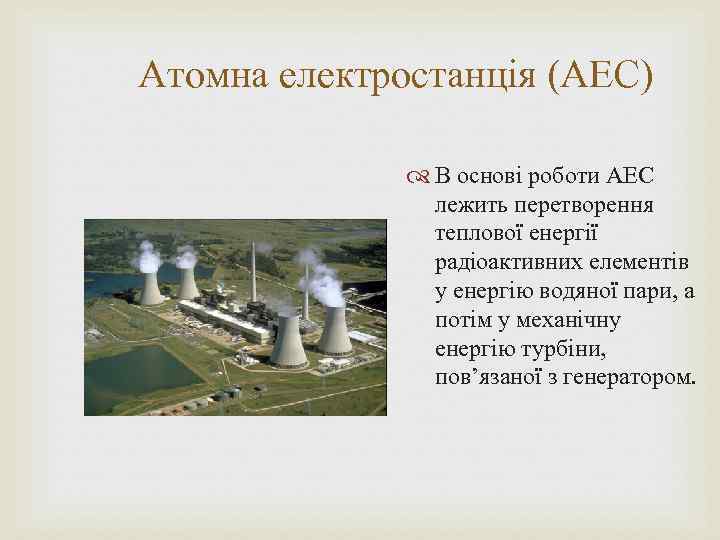 Атомна електростанція (АЕС)

В основі роботи АЕС лежить перетворення теплової енергії радіоактивних елементів у енергію водяної пари, а потім у механічну енергію турбіни, пов’язаної з генератором.